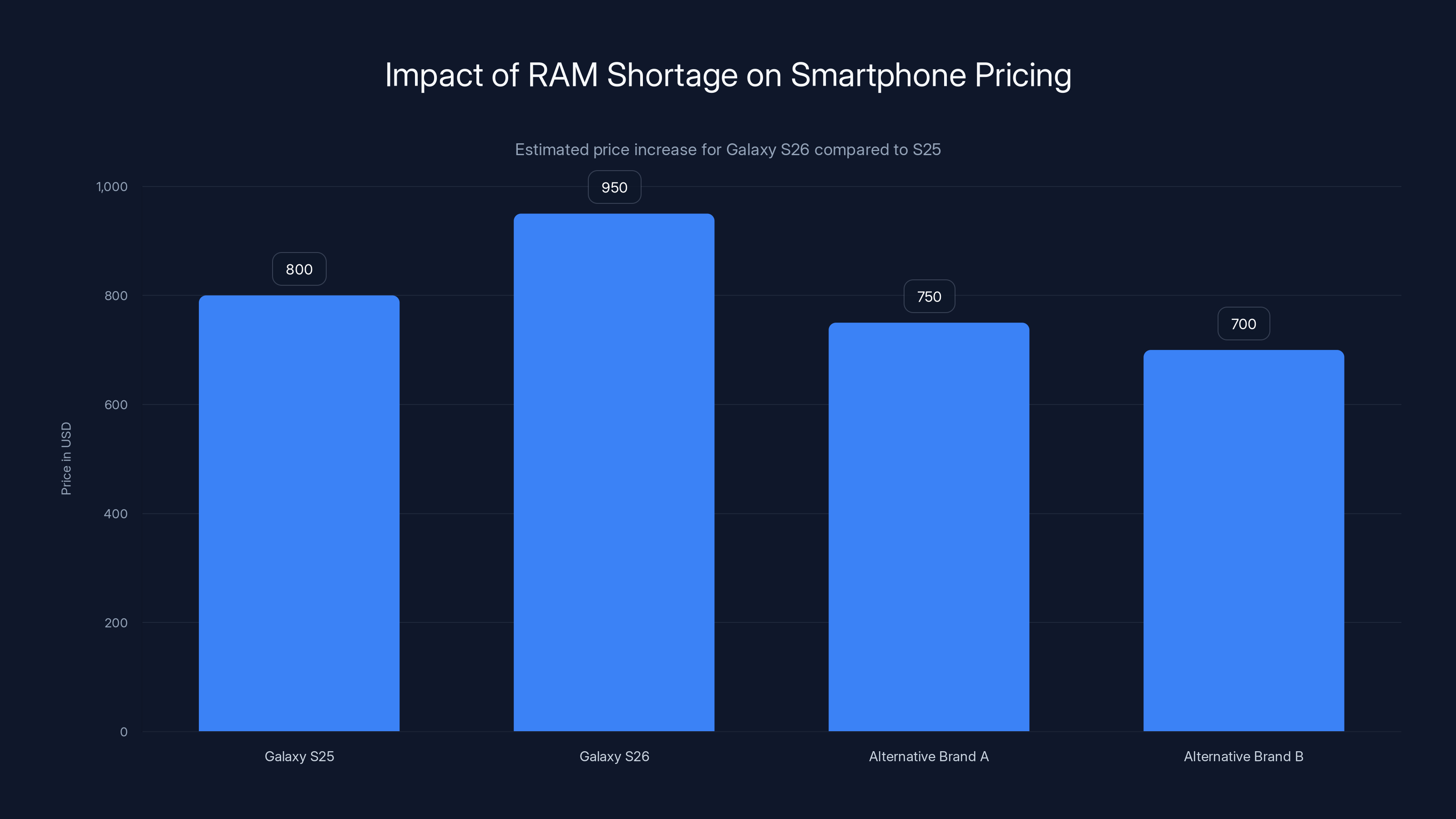 Impact of RAM Shortage on Smartphone Pricing

Estimated price increase for Galaxy S26 compared to S25

Price in USD

1,000
800
600
400
200
0

800
950
750
700

Galaxy S25
Galaxy S26
Alternative Brand A
Alternative Brand B